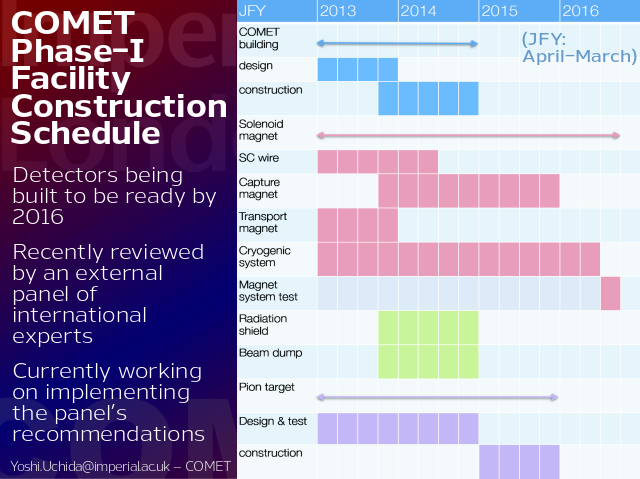 COMET Phase-I Facility Construction Schedule

Detectors being built to be ready by 2016

Recently reviewed by an external panel of international experts

Currently working on implementing the panel's recommendations

Yoshi.Uchida@imperial.ac.uk – COMET

| JFY | 2013 | 2014 | 2015 | 2016 |
|---|---|---|---|---|
| COMET building | | | | |
| design | | | | |
| construction | | | | |
| Solenoid magnet | | | | |
| SC wire | | | | |
| Capture magnet | | | | |
| Transport magnet | | | | |
| Cryogenic system | | | | |
| Magnet system test | | | | |
| Radiation shield | | | | |
| Beam dump | | | | |
| Pion target | | | | |
| Design & test | | | | |
| construction | | | | |

(JFY: April–March)